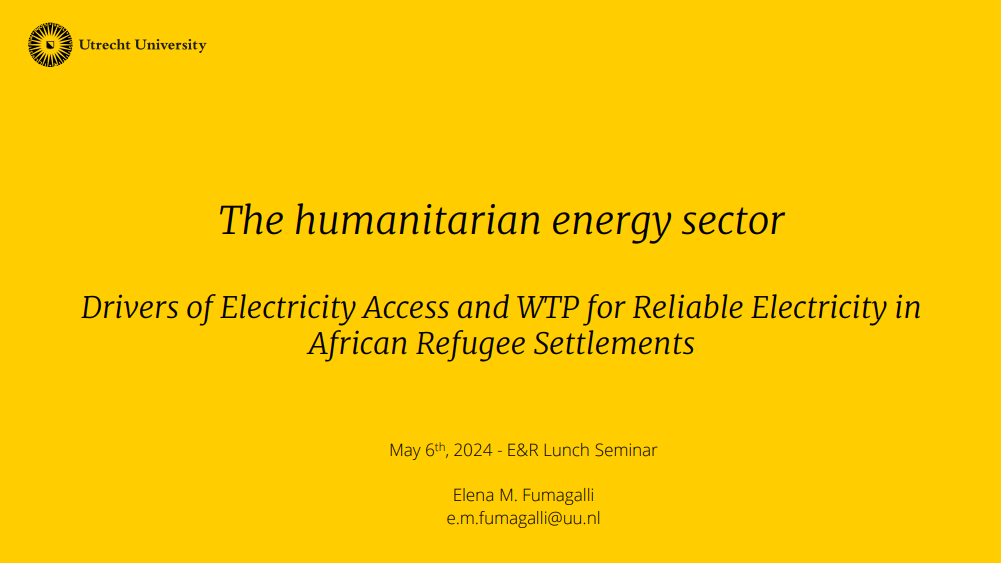 Utrecht University

The humanitarian energy sector

Drivers of Electricity Access and WTP for Reliable Electricity in African Refugee Settlements

May 6$^{th}$, 2024 - E&R Lunch Seminar

Elena M. Fumagalli
e.m.fumagalli@uu.nl